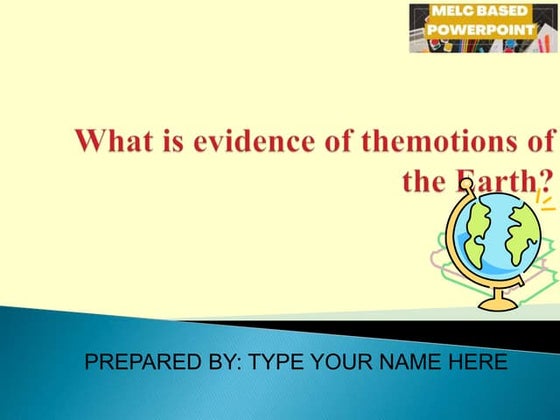 MELC BASED POWERPOINT

What is evidence of themotions of the Earth?

PREPARED BY: TYPE YOUR NAME HERE